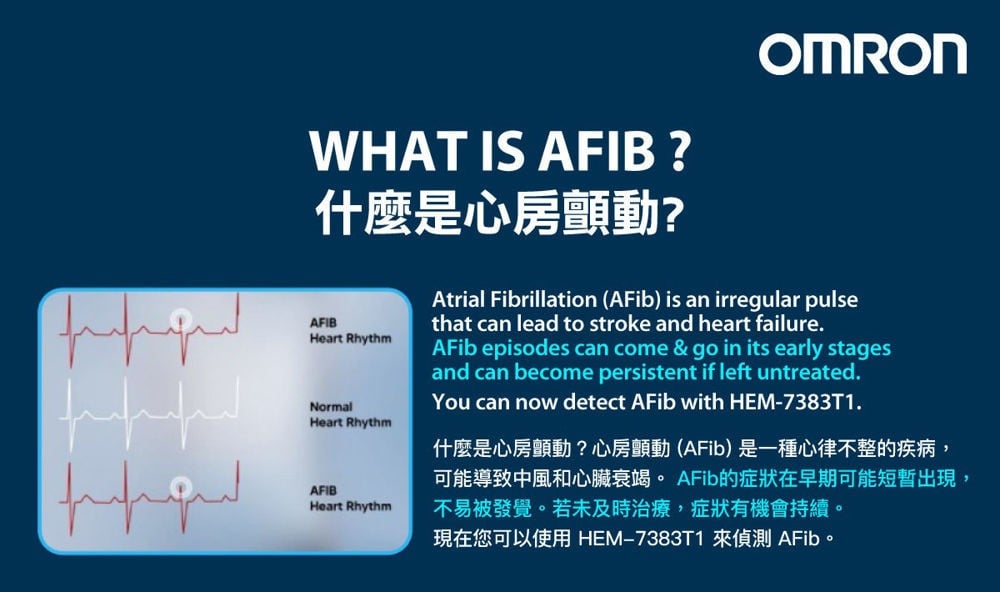 OMRON

WHAT IS AFIB ?
什麼是心房顫動?

AFIB
Heart Rhythm

Normal
Heart Rhythm

AFIB
Heart Rhythm

Atrial Fibrillation (AFib) is an irregular pulse that can lead to stroke and heart failure.
AFib episodes can come & go in its early stages and can become persistent if left untreated.
You can now detect AFib with HEM-7383T1.

什麼是心房顫動？心房顫動 (AFib) 是一種心律不整的疾病，可能導致中風和心臟衰竭。 AFib的症狀在早期可能短暫出現，不易被發覺。若未及時治療，症狀有機會持續。
現在您可以使用 HEM-7383T1 來偵測 AFib。